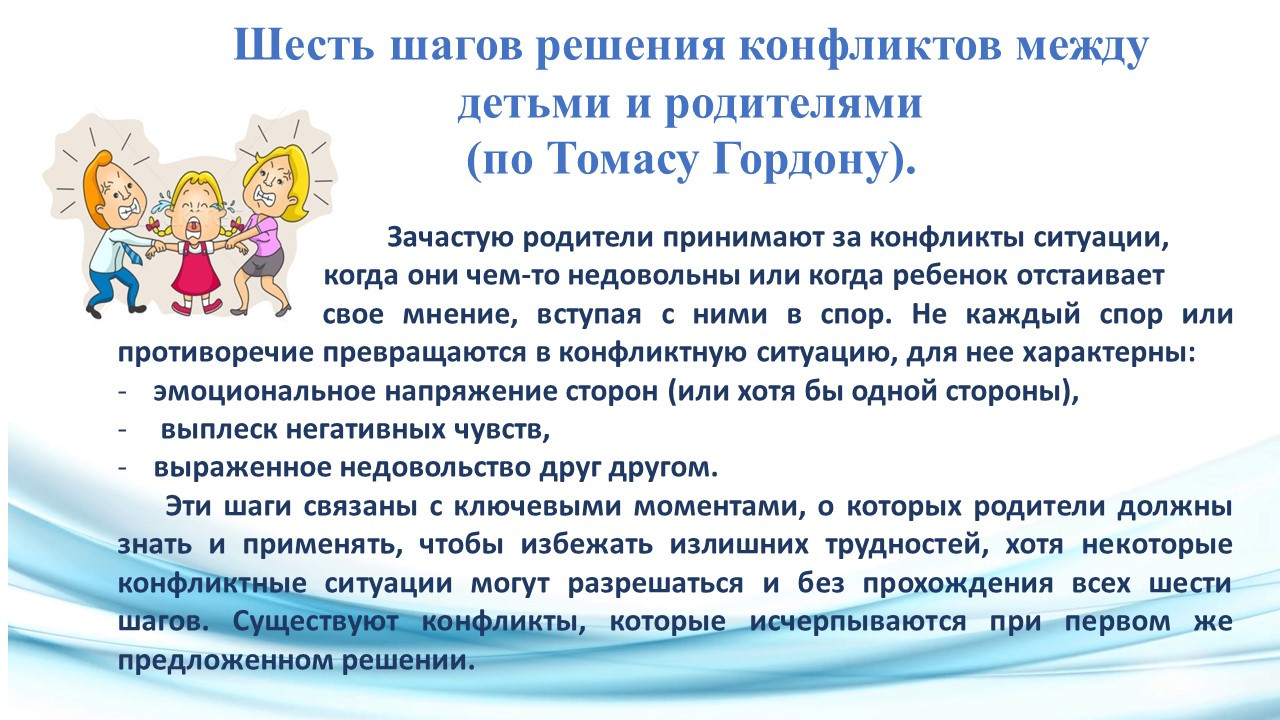 Шесть шагов решения конфликтов между детьми и родителями
(по Томасу Гордону).

Зачастую родители принимают за конфликты ситуации, когда они чем-то недовольны или когда ребенок отстаивает свое мнение, вступая с ними в спор. Не каждый спор или противоречие превращаются в конфликтную ситуацию, для нее характерны:
- эмоциональное напряжение сторон (или хотя бы одной стороны),
- выплеск негативных чувств,
- выраженное недовольство друг другом.

Эти шаги связаны с ключевыми моментами, о которых родители должны знать и применять, чтобы избежать излишних трудностей, хотя некоторые конфликтные ситуации могут разрешаться и без прохождения всех шести шагов. Существуют конфликты, которые исчерпываются при первом же предложенном решении.